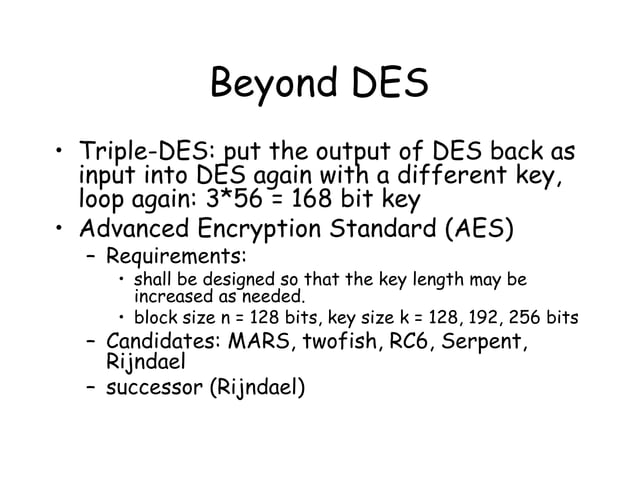 Beyond DES

• Triple-DES: put the output of DES back as input into DES again with a different key, loop again: 3*56 = 168 bit key
• Advanced Encryption Standard (AES)
  – Requirements:
    • shall be designed so that the key length may be increased as needed.
    • block size n = 128 bits, key size k = 128, 192, 256 bits
  – Candidates: MARS, twofish, RC6, Serpent, Rijndael
  – successor (Rijndael)